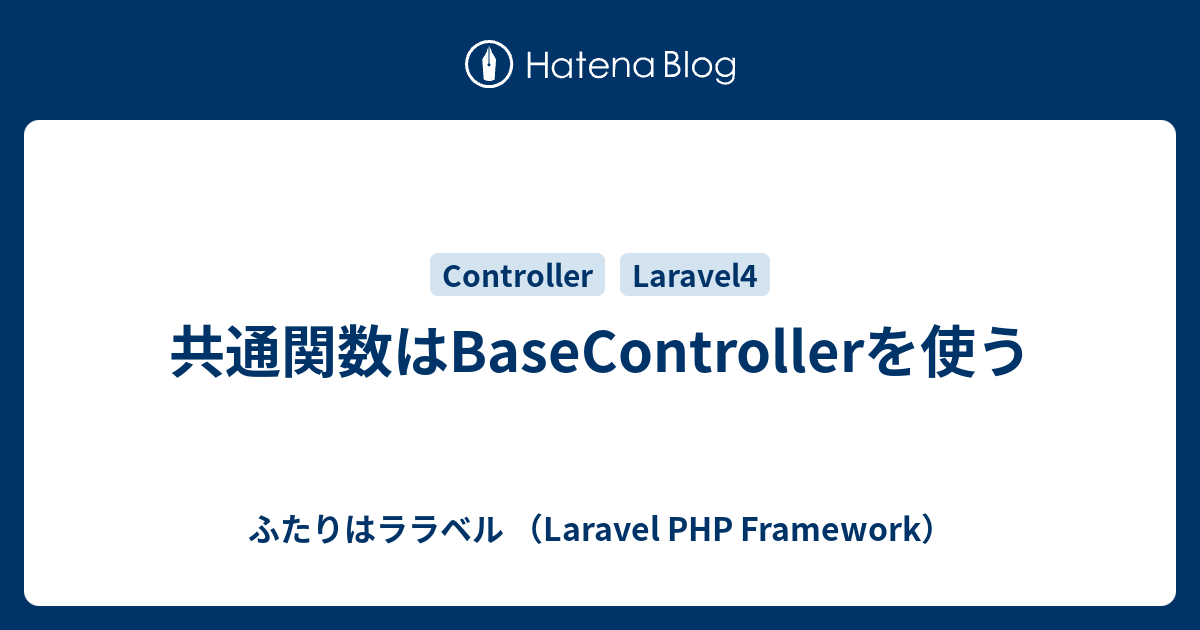 Hatena Blog

Controller Laravel4

共通関数はBaseControllerを使う

ふたりはララベル （Laravel PHP Framework）